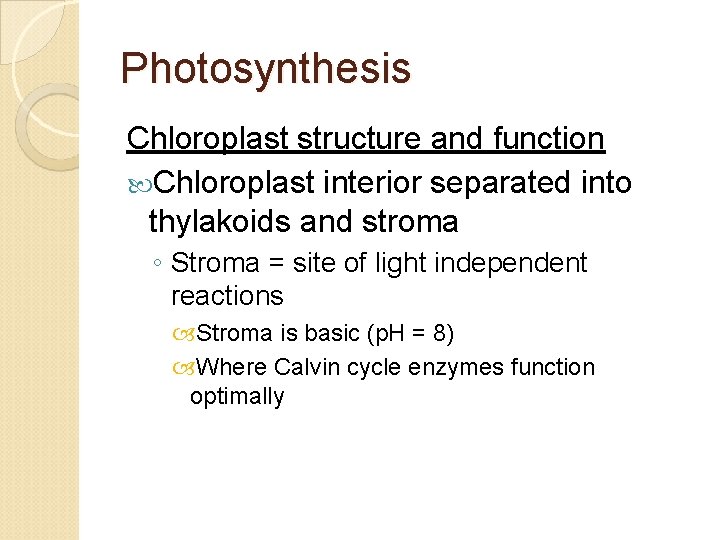 Photosynthesis

Chloroplast structure and function

Chloroplast interior separated into thylakoids and stroma

◦ Stroma = site of light independent reactions

Stroma is basic (pH = 8)

Where Calvin cycle enzymes function optimally